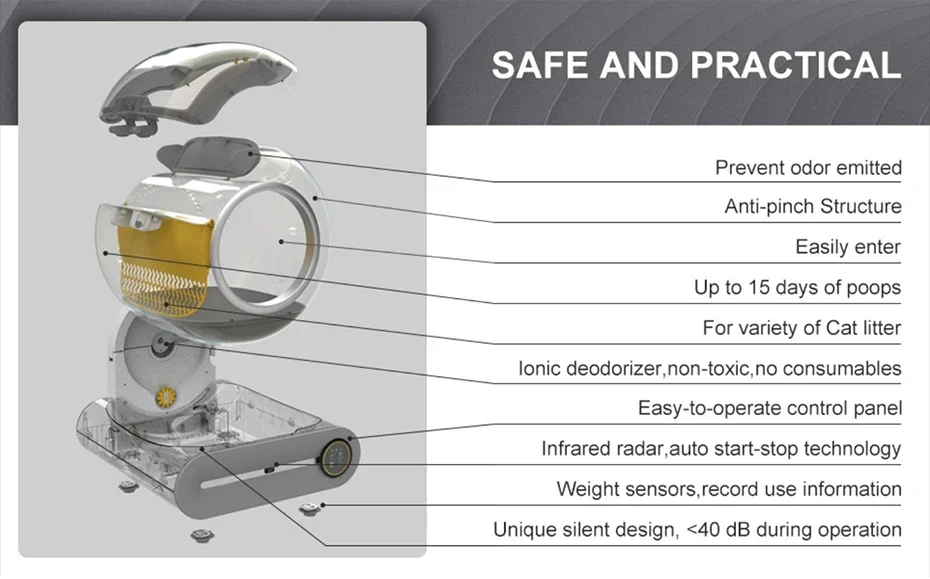 SAFE AND PRACTICAL

Prevent odor emitted

Anti-pinch Structure

Easily enter

Up to 15 days of poops

For variety of Cat litter

Ionic deodorizer,non-toxic,no consumables

Easy-to-operate control panel

Infrared radar,auto start-stop technology

Weight sensors,record use information

Unique silent design, <40 dB during operation